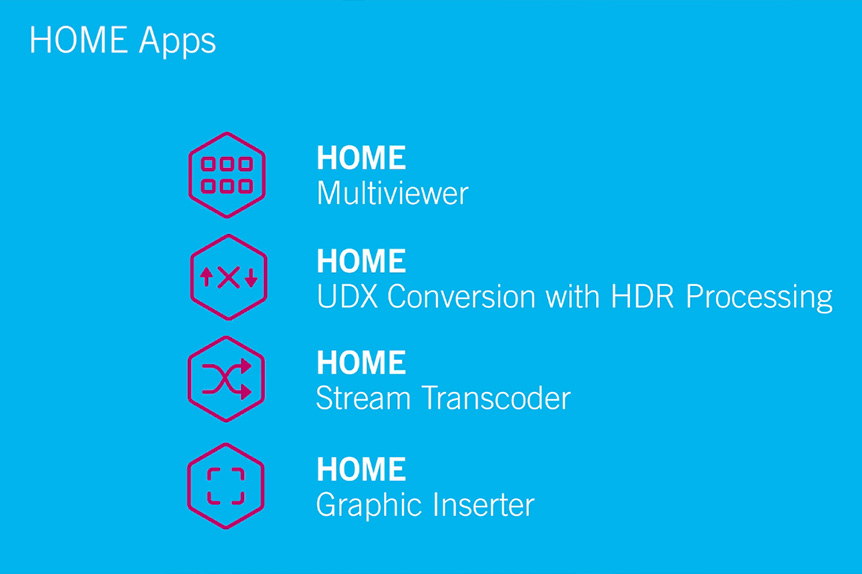 HOME Apps

HOME
Multiviewer

HOME
UDX Conversion with HDR Processing

HOME
Stream Transcoder

HOME
Graphic Inserter